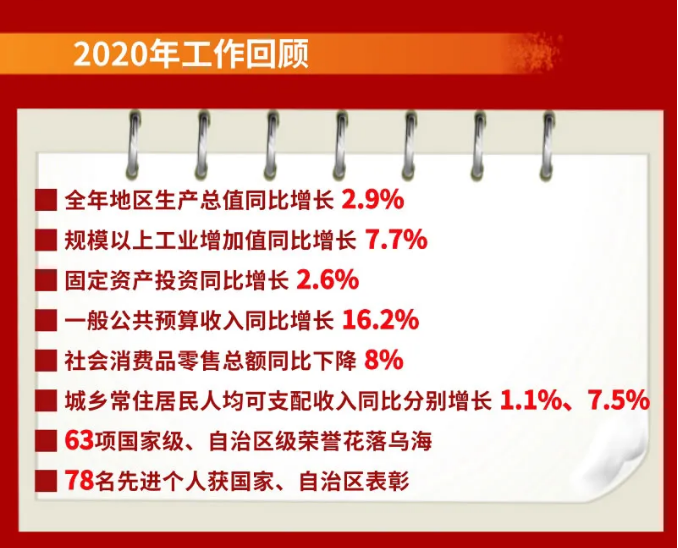 2020年工作回顾

全年地区生产总值同比增长 2.9%

规模以上工业增加值同比增长 7.7%

固定资产投资同比增长 2.6%

一般公共预算收入同比增长 16.2%

社会消费品零售总额同比下降 8%

城乡常住居民人均可支配收入同比分别增长 1.1%、7.5%

63项国家级、自治区级荣誉花落乌海

78名先进个人获国家、自治区表彰